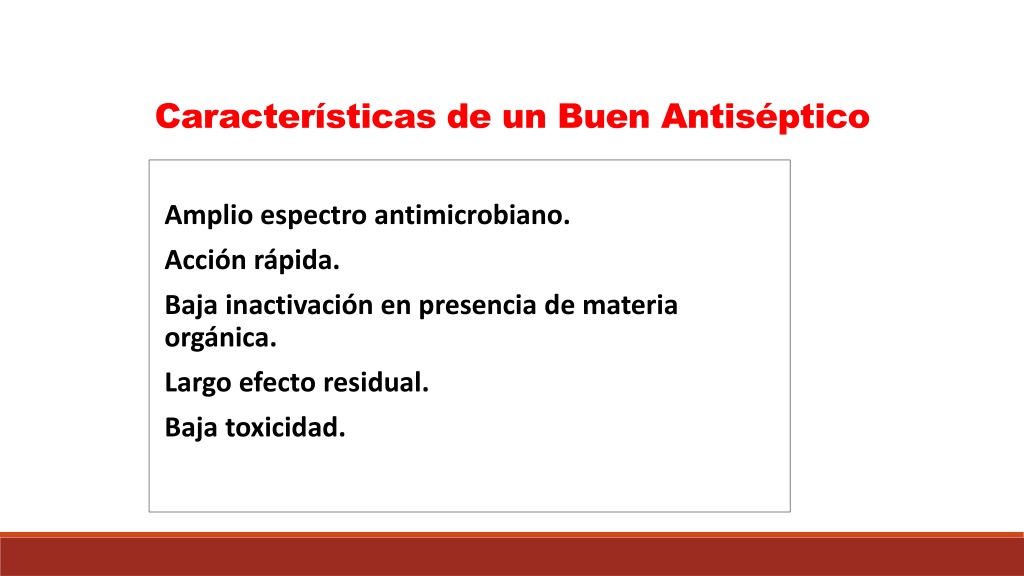 Características de un Buen Antiséptico

Amplio espectro antimicrobiano.

Acción rápida.

Baja inactivación en presencia de materia orgánica.

Largo efecto residual.

Baja toxicidad.